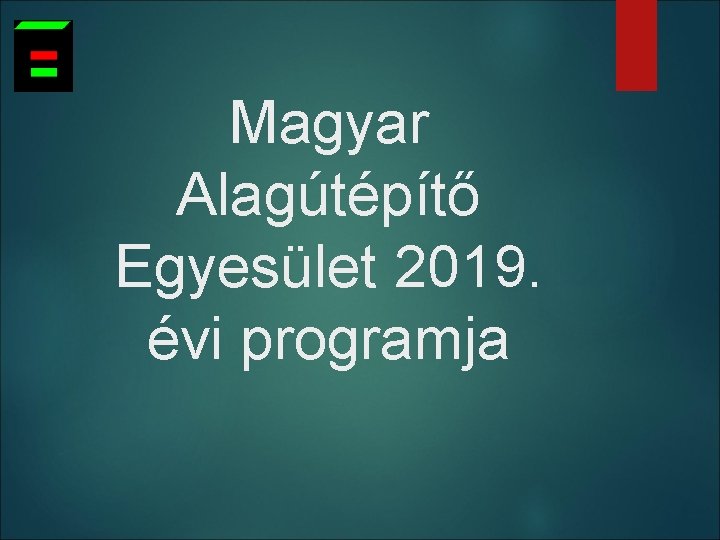 Magyar Alagútépítő Egyesület 2019. évi programja